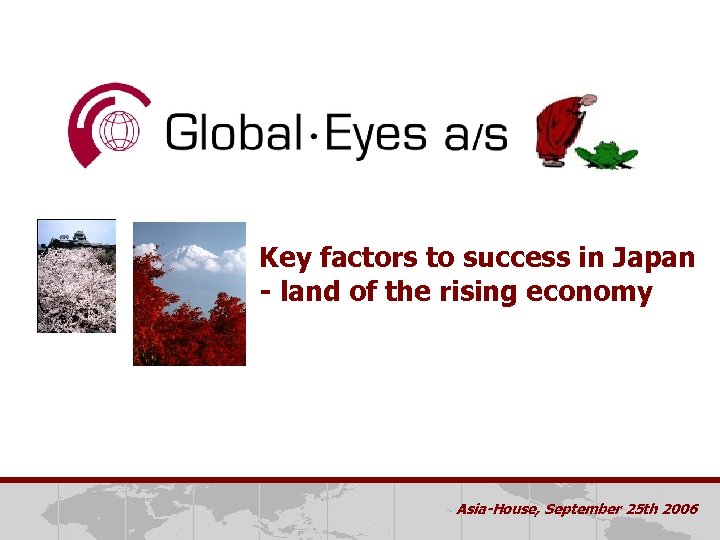 Global·Eyes a/s

Key factors to success in Japan - land of the rising economy

Asia-House, September 25th 2006